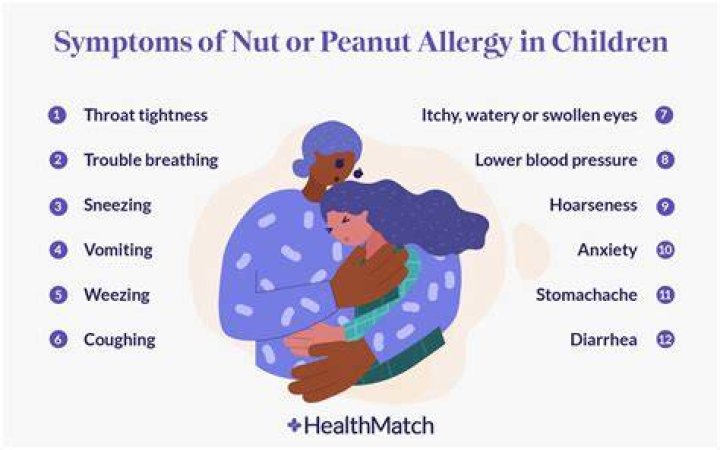 Symptoms of Nut or Peanut Allergy in Children

1 Throat tightness

2 Trouble breathing

3 Sneezing

4 Vomiting

5 Weezing

6 Coughing

Itchy, watery or swollen eyes 7

Lower blood pressure 8

Hoarseness 9

Anxiety 10

Stomachache 11

Diarrhea 12

HealthMatch